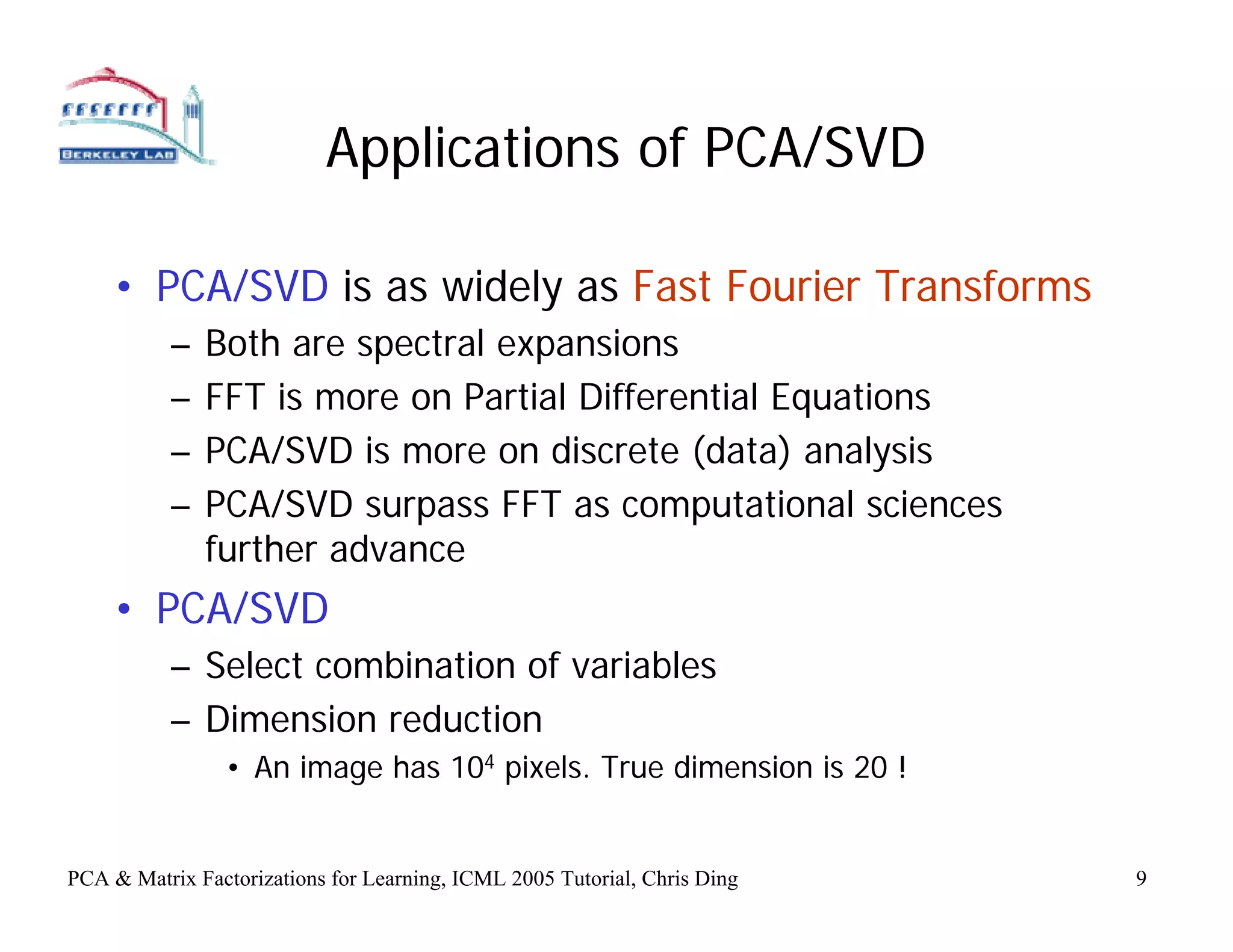 BERKELEY LAB

Applications of PCA/SVD

• PCA/SVD is as widely as Fast Fourier Transforms
– Both are spectral expansions
– FFT is more on Partial Differential Equations
– PCA/SVD is more on discrete (data) analysis
– PCA/SVD surpass FFT as computational sciences further advance

• PCA/SVD
– Select combination of variables
– Dimension reduction
• An image has $10^4$ pixels. True dimension is 20 !

PCA & Matrix Factorizations for Learning, ICML 2005 Tutorial, Chris Ding

9